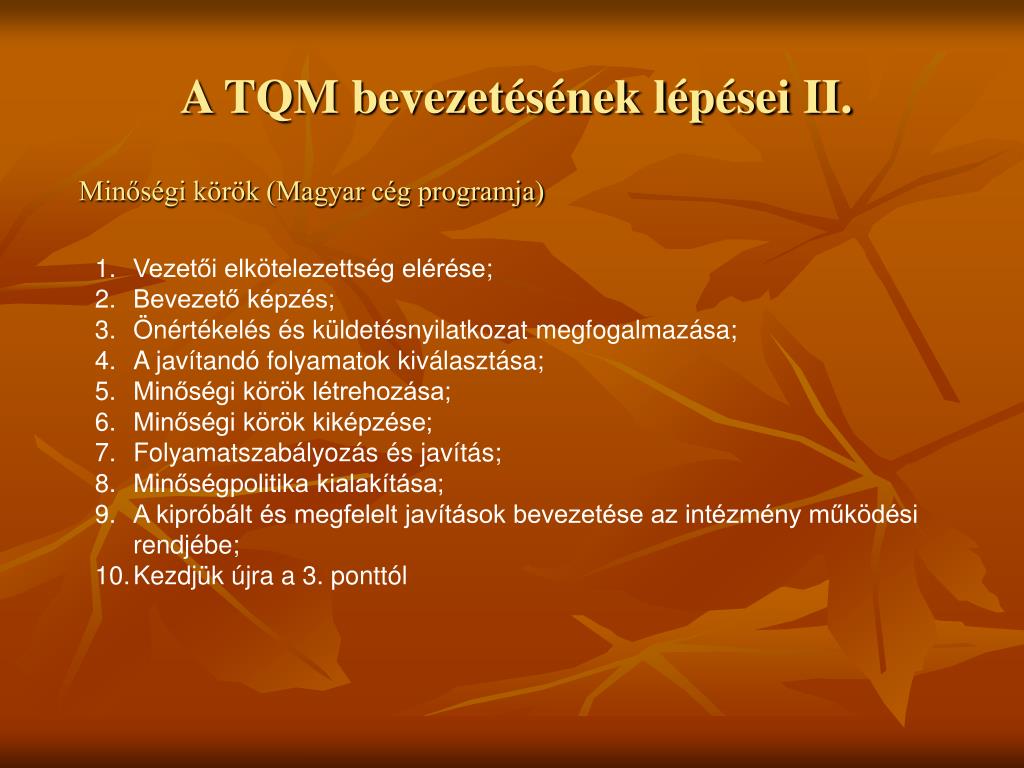 A TQM bevezetésének lépései II.

Minőségi körök (Magyar cég programja)

1. Vezetői elkötelezettség elérése;
2. Bevezető képzés;
3. Önértékelés és küldetésnyilatkozat megfogalmazása;
4. A javítandó folyamatok kiválasztása;
5. Minőségi körök létrehozása;
6. Minőségi körök kiképzése;
7. Folyamatszabályozás és javítás;
8. Minőségpolitika kialakítása;
9. A kipróbált és megfelelt javítások bevezetése az intézmény működési rendjébe;
10. Kezdjük újra a 3. ponttól